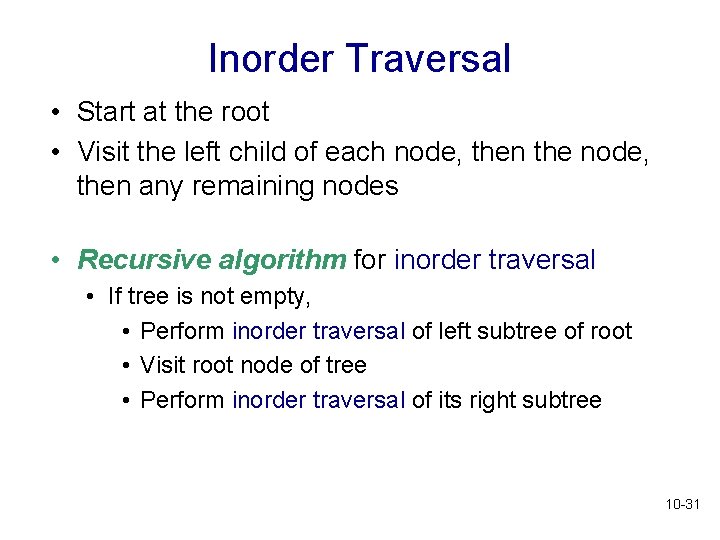 Inorder Traversal

• Start at the root
• Visit the left child of each node, then the node, then any remaining nodes

• Recursive algorithm for inorder traversal
  • If tree is not empty,
    • Perform inorder traversal of left subtree of root
    • Visit root node of tree
    • Perform inorder traversal of its right subtree

10-31